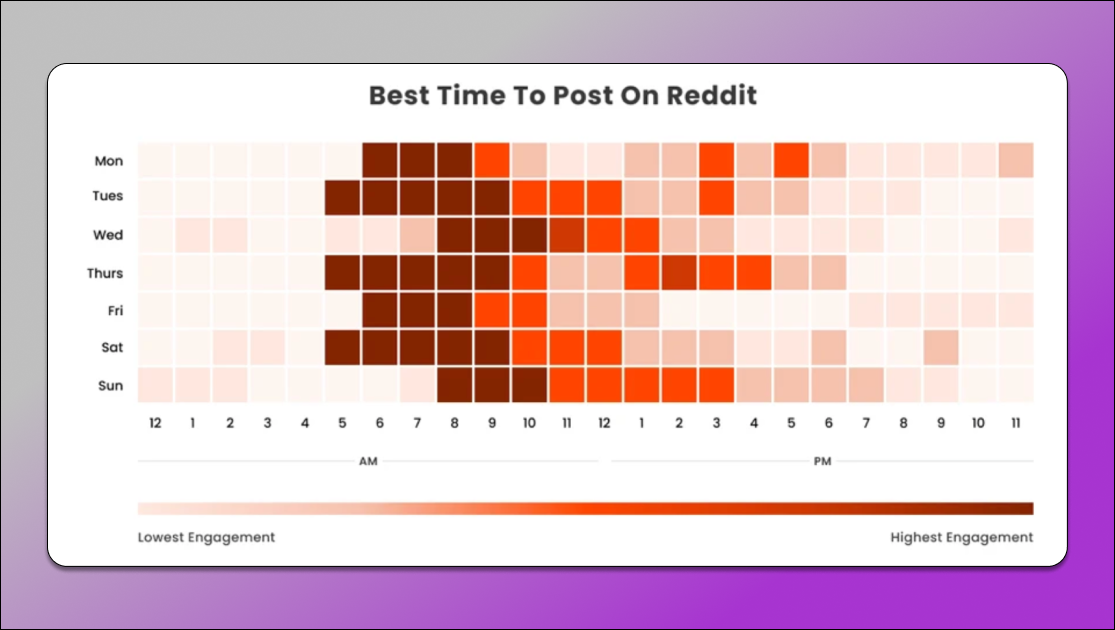 Best Time To Post On Reddit

Mon
Tues
Wed
Thurs
Fri
Sat
Sun

12 1 2 3 4 5 6 7 8 9 10 11 12 1 2 3 4 5 6 7 8 9 10 11

AM

PM

Lowest Engagement

Highest Engagement